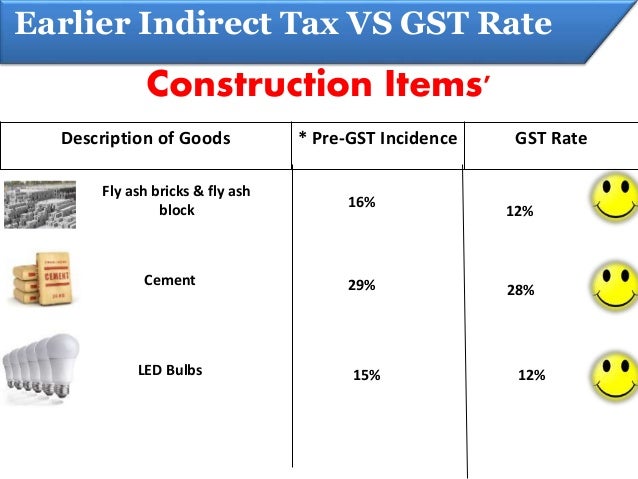 Earlier Indirect Tax VS GST Rate

Construction Items'

| Description of Goods | * Pre-GST Incidence | GST Rate |
|---|---|---|
| Fly ash bricks & fly ash block | 16% | 12% |
| Cement | 29% | 28% |
| LED Bulbs | 15% | 12% |

CEMENT